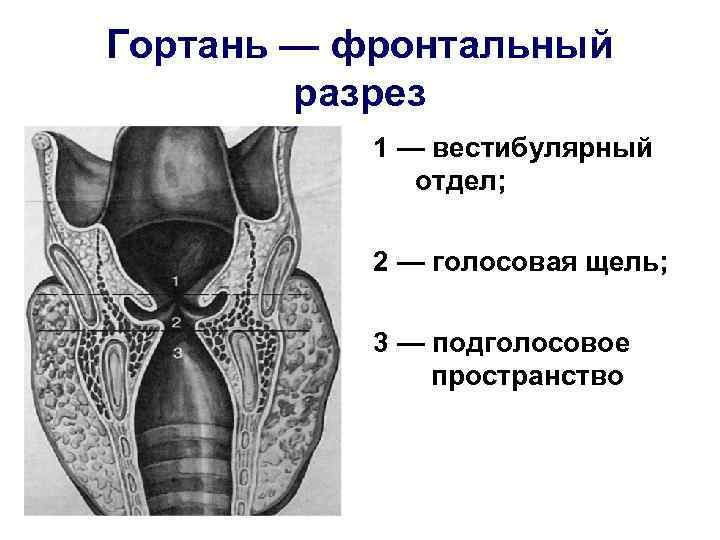 Гортань — фронтальный разрез

1
2
3

1 — вестибулярный отдел;

2 — голосовая щель;

3 — подголосовое пространство